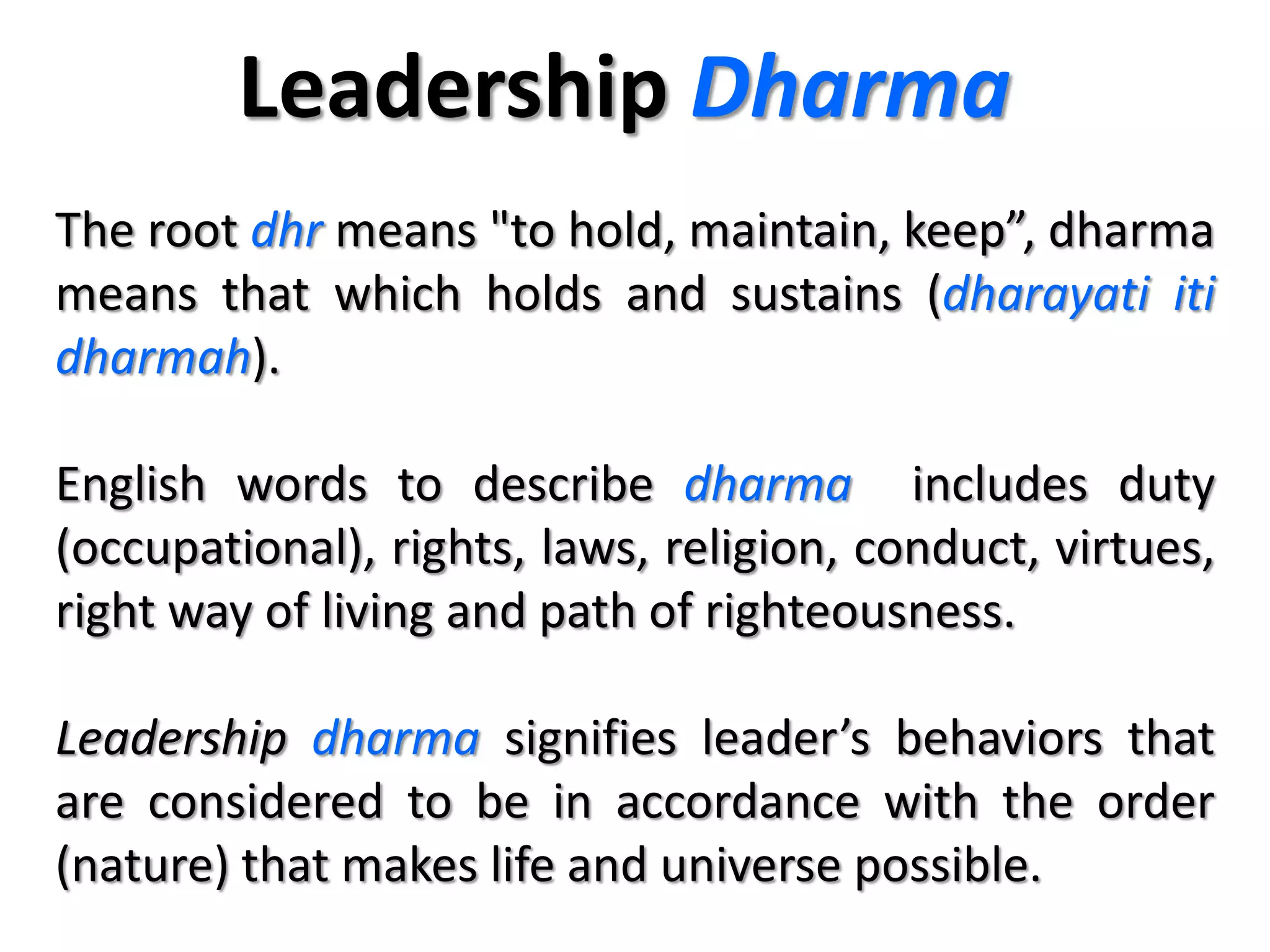 Leadership Dharma

The root dhr means "to hold, maintain, keep”, dharma means that which holds and sustains (dharayati iti dharmah).

English words to describe dharma includes duty (occupational), rights, laws, religion, conduct, virtues, right way of living and path of righteousness.

Leadership dharma signifies leader’s behaviors that are considered to be in accordance with the order (nature) that makes life and universe possible.